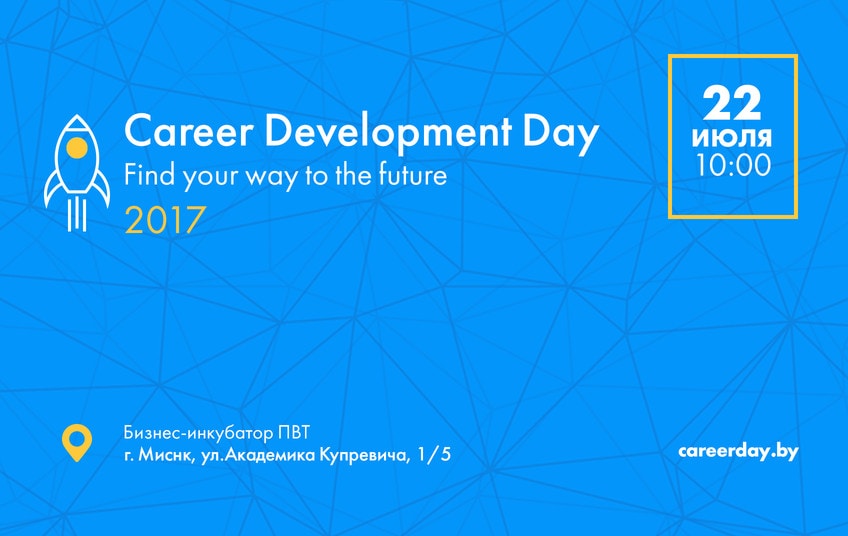 Career Development Day
Find your way to the future
2017

22
июля
10:00

Бизнес-инкубатор ПВТ
г. Миснк, ул.Академика Купревича, 1/5

careerday.by